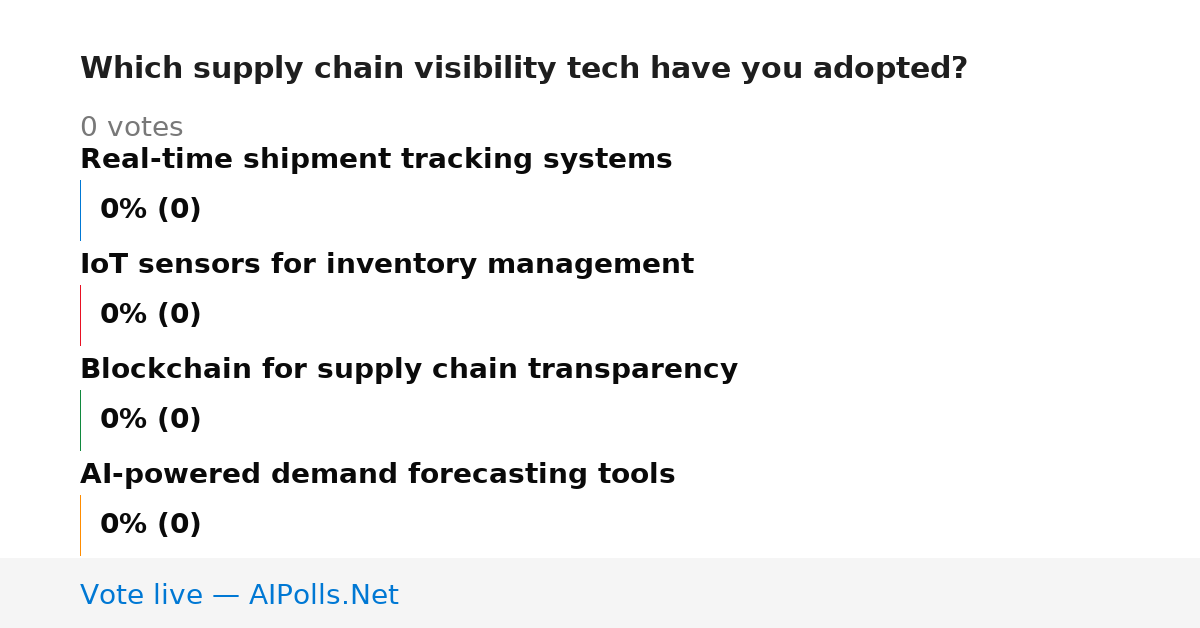 Which supply chain visibility tech have you adopted?

0 votes

Real-time shipment tracking systems

0% (0)

IoT sensors for inventory management

0% (0)

Blockchain for supply chain transparency

0% (0)

AI-powered demand forecasting tools

0% (0)

Vote live — AIPolls.Net